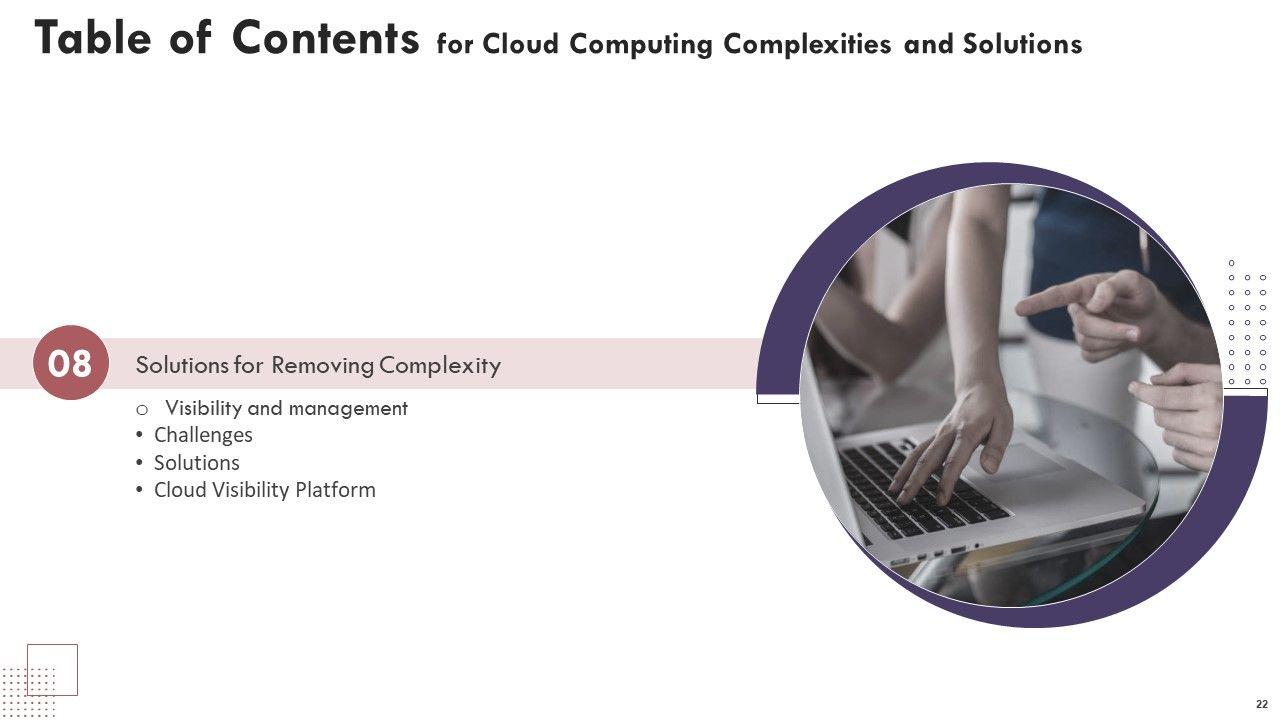 Table of Contents for Cloud Computing Complexities and Solutions

08 Solutions for Removing Complexity

o Visibility and management
• Challenges
• Solutions
• Cloud Visibility Platform

22